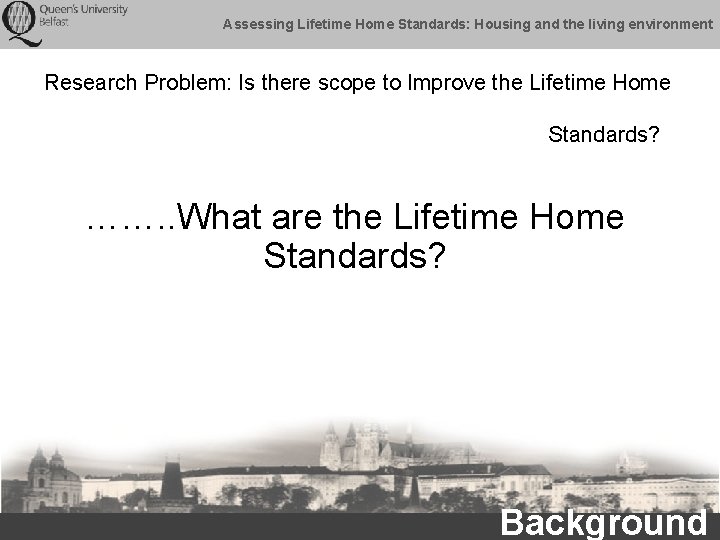 Queen's University Belfast

Assessing Lifetime Home Standards: Housing and the living environment

Research Problem: Is there scope to Improve the Lifetime Home Standards?

……..What are the Lifetime Home Standards?

Background